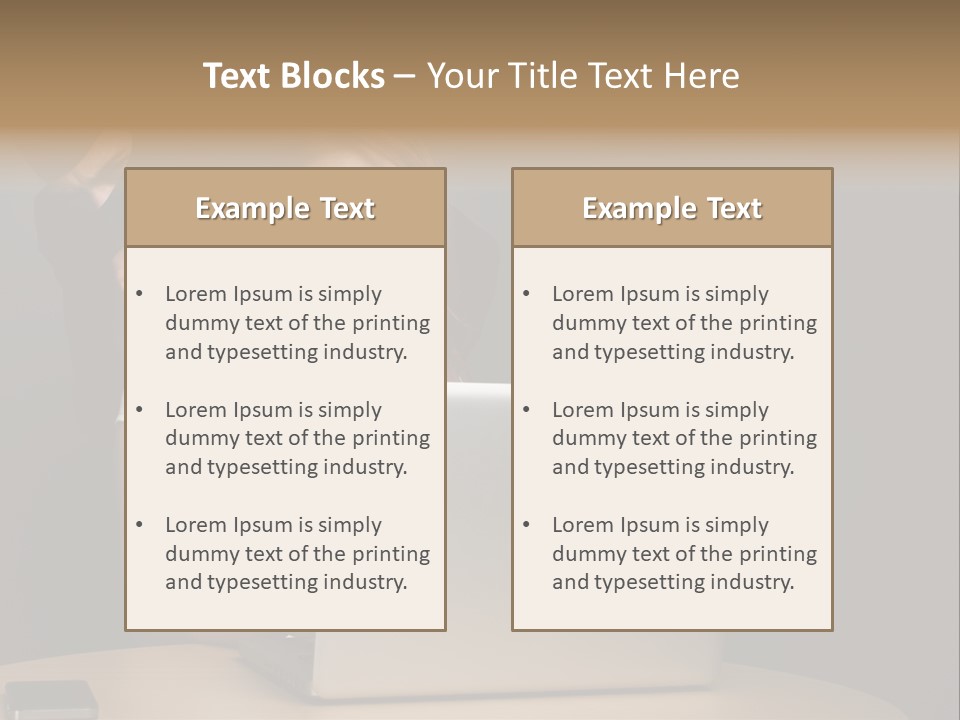 Text Blocks – Your Title Text Here

Example Text

• Lorem Ipsum is simply dummy text of the printing and typesetting industry.

• Lorem Ipsum is simply dummy text of the printing and typesetting industry.

• Lorem Ipsum is simply dummy text of the printing and typesetting industry.

Example Text

• Lorem Ipsum is simply dummy text of the printing and typesetting industry.

• Lorem Ipsum is simply dummy text of the printing and typesetting industry.

• Lorem Ipsum is simply dummy text of the printing and typesetting industry.